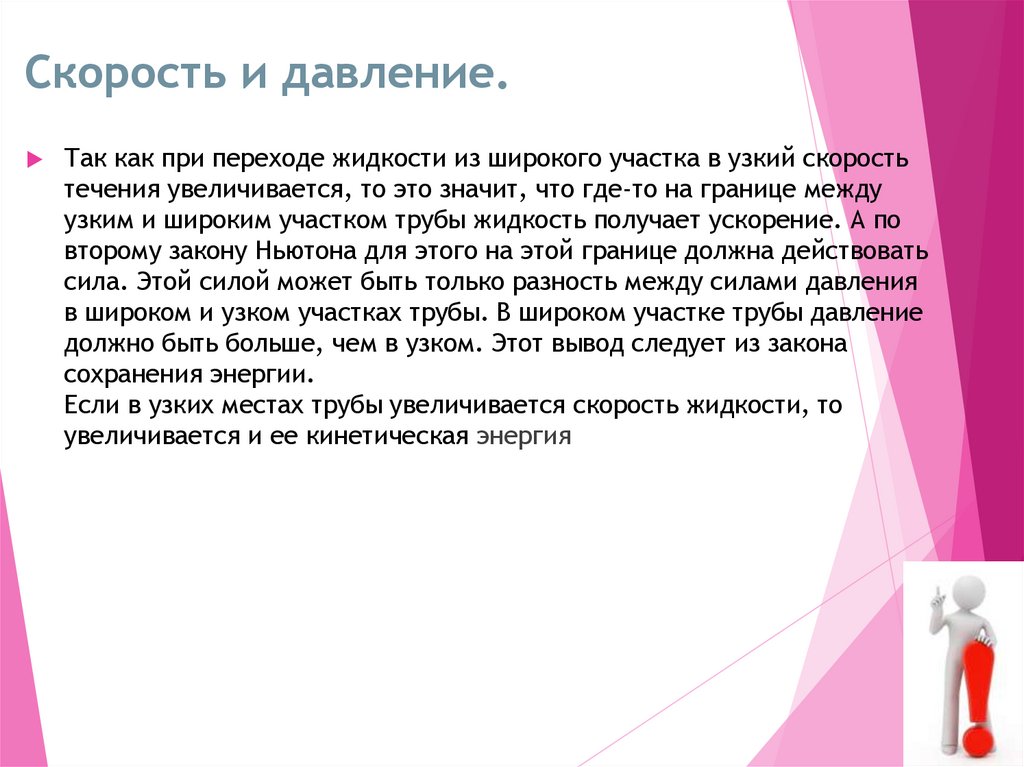 Скорость и давление.

Так как при переходе жидкости из широкого участка в узкий скорость течения увеличивается, то это значит, что где-то на границе между узким и широким участком трубы жидкость получает ускорение. А по второму закону Ньютона для этого на этой границе должна действовать сила. Этой силой может быть только разность между силами давления в широком и узком участках трубы. В широком участке трубы давление должно быть больше, чем в узком. Этот вывод следует из закона сохранения энергии.
Если в узких местах трубы увеличивается скорость жидкости, то увеличивается и ее кинетическая энергия